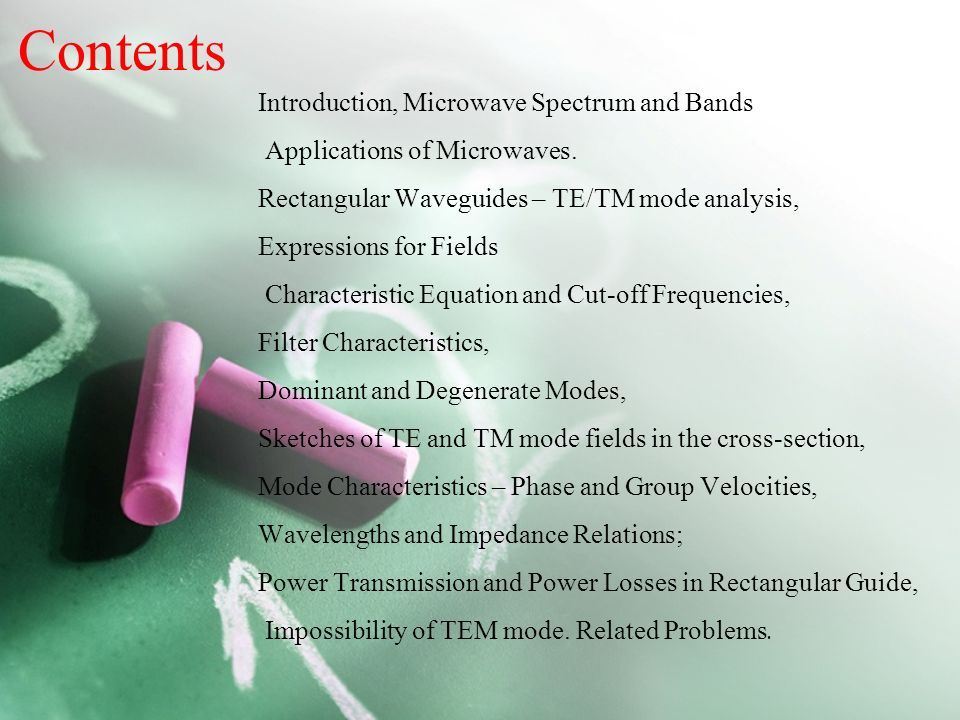 Contents

Introduction, Microwave Spectrum and Bands

Applications of Microwaves.

Rectangular Waveguides – TE/TM mode analysis,

Expressions for Fields

Characteristic Equation and Cut-off Frequencies,

Filter Characteristics,

Dominant and Degenerate Modes,

Sketches of TE and TM mode fields in the cross-section,

Mode Characteristics – Phase and Group Velocities,

Wavelengths and Impedance Relations;

Power Transmission and Power Losses in Rectangular Guide,

Impossibility of TEM mode. Related Problems.